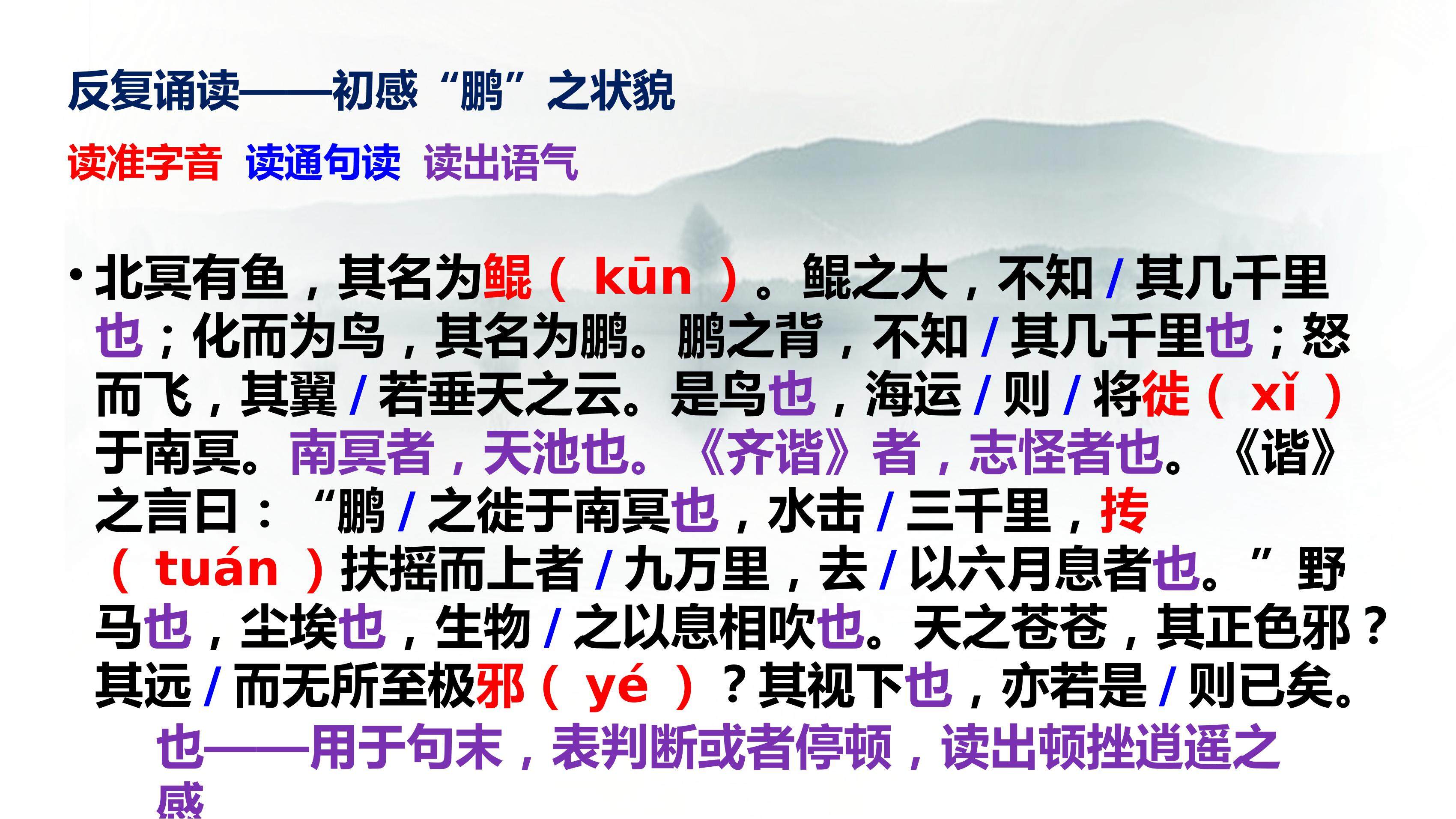 反复诵读——初感“鹏”之状貌

读准字音 读通句读 读出语气

• 北冥有鱼，其名为鲲（ kūn ）。鲲之大，不知 / 其几千里也；化而为鸟，其名为鹏。鹏之背，不知 / 其几千里也；怒而飞，其翼 / 若垂天之云。是鸟也，海运 / 则 / 将徙（ xǐ ）于南冥。南冥者，天池也。《齐谐》者，志怪者也。《谐》之言曰：“鹏 / 之徙于南冥也，水击 / 三千里，抟（ tuán ）扶摇而上者 / 九万里，去 / 以六月息者也。”野马也，尘埃也，生物 / 之以息相吹也。天之苍苍，其正色邪？其远 / 而无所至极邪（ yé ）？其视下也，亦若是 / 则已矣。

也——用于句末，表判断或者停顿，读出顿挫逍遥之感